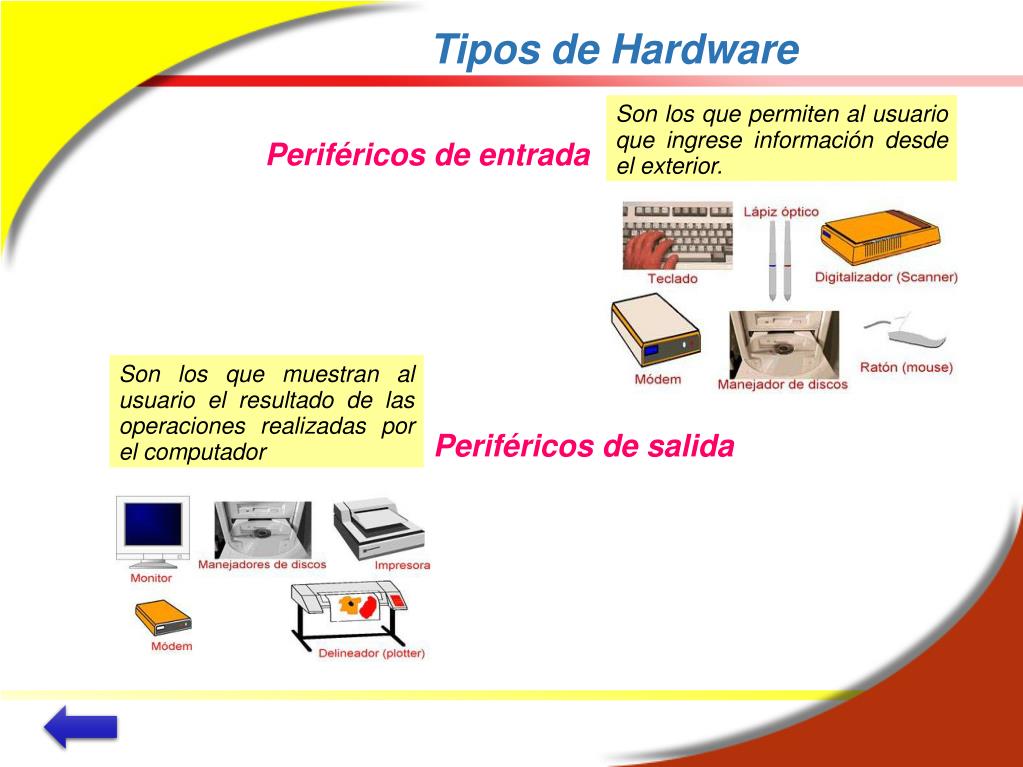 Tipos de Hardware

Periféricos de entrada

Son los que permiten al usuario que ingrese información desde el exterior.

Teclado

Lápiz óptico

Digitalizador (Scanner)

Módem

Manejador de discos

Ratón (mouse)

Son los que muestran al usuario el resultado de las operaciones realizadas por el computador

Periféricos de salida

Monitor

Manejadores de discos

Impresora

Módem

Delineador (plotter)